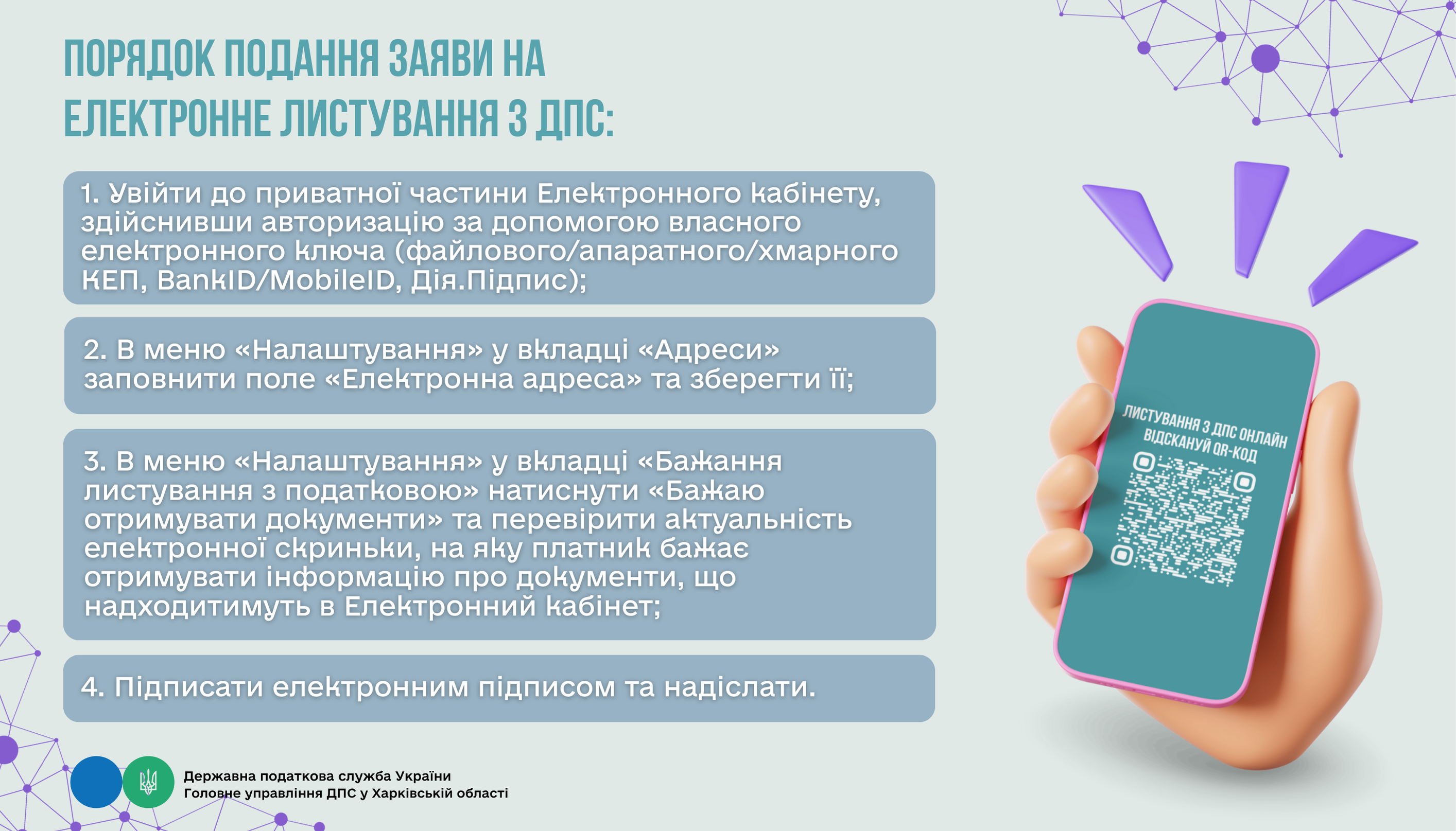 ПОРЯДОК ПОДАННЯ ЗАЯВИ НА ЕЛЕКТРОННЕ ЛИСТУВАННЯ З ДПС:

1. Увійти до приватної частини Електронного кабінету, здійснивши авторизацію за допомогою власного електронного ключа (файлового/апаратного/хмарного КЕП, BankID/MobileID, Дія.Підпис);

2. В меню «Налаштування» у вкладці «Адреси» заповнити поле «Електронна адреса» та зберегти її;

3. В меню «Налаштування» у вкладці «Бажання листування з податковою» натиснути «Бажаю отримувати документи» та перевірити актуальність електронної скриньки, на яку платник бажає отримувати інформацію про документи, що надходитимуть в Електронний кабінет;

4. Підписати електронним підписом та надіслати.

ЛИСТУВАННЯ З ДПС ОНЛАЙН
ВІДСКАНУЙ QR-КОД

Державна податкова служба України
Головне управління ДПС у Харківській області